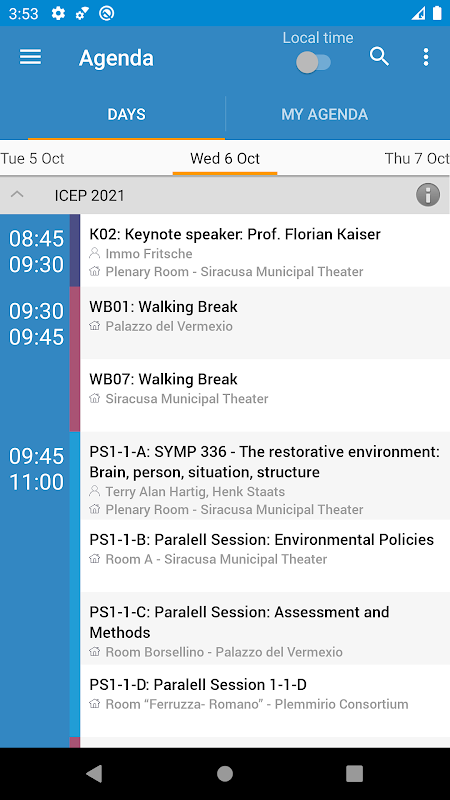 3:53

Agenda
Local time

DAYS
MY AGENDA

Tue 5 Oct
Wed 6 Oct
Thu 7 Oct

ICEP 2021

08:45
09:30
K02: Keynote speaker: Prof. Florian Kaiser
Immo Fritsche
Plenary Room - Siracusa Municipal Theater

09:30
09:45
WB01: Walking Break
Palazzo del Vermexio

WB07: Walking Break
Siracusa Municipal Theater

09:45
11:00
PS1-1-A: SYMP 336 - The restorative environment: Brain, person, situation, structure
Terry Alan Hartig, Henk Staats
Plenary Room - Siracusa Municipal Theater

PS1-1-B: Paralell Session: Environmental Policies
Room A - Siracusa Municipal Theater

PS1-1-C: Paralell Session: Assessment and Methods
Room Borsellino - Palazzo del Vermexio

PS1-1-D: Paralell Session 1-1-D
Room “Ferruzza- Romano” - Plemmirio Consortium